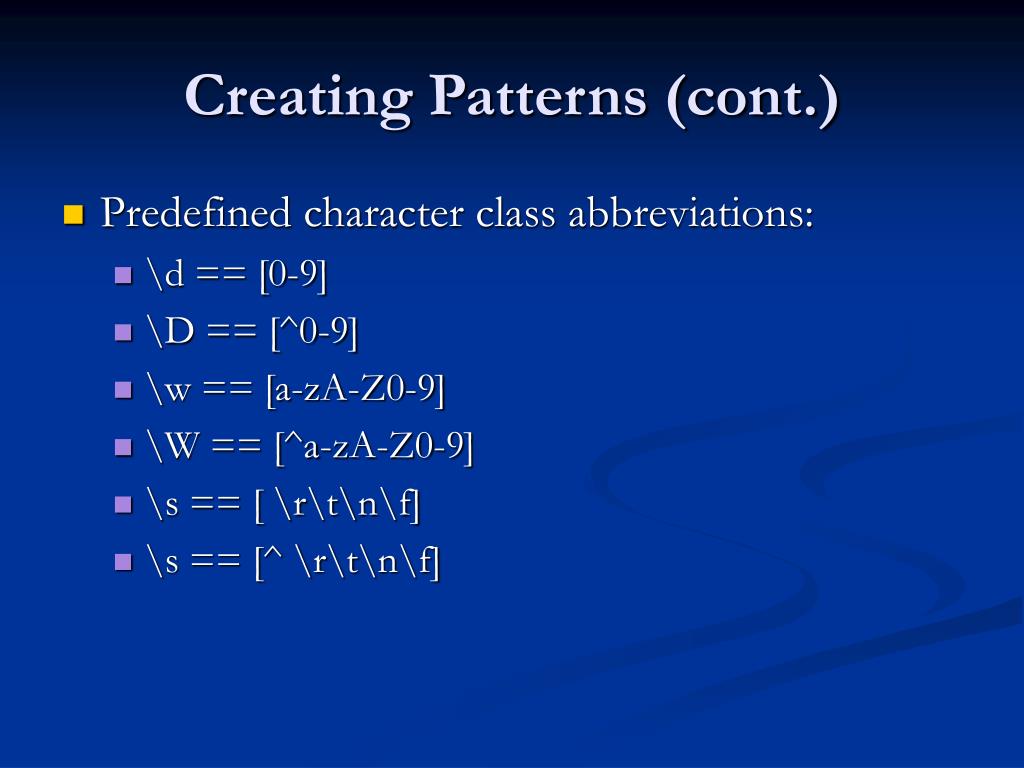 Creating Patterns (cont.)

Predefined character class abbreviations:

\d == [0-9]

\D == [^0-9]

\w == [a-zA-Z0-9]

\W == [^a-zA-Z0-9]

\s == [ \r\t\n\f]

\s == [^ \r\t\n\f]